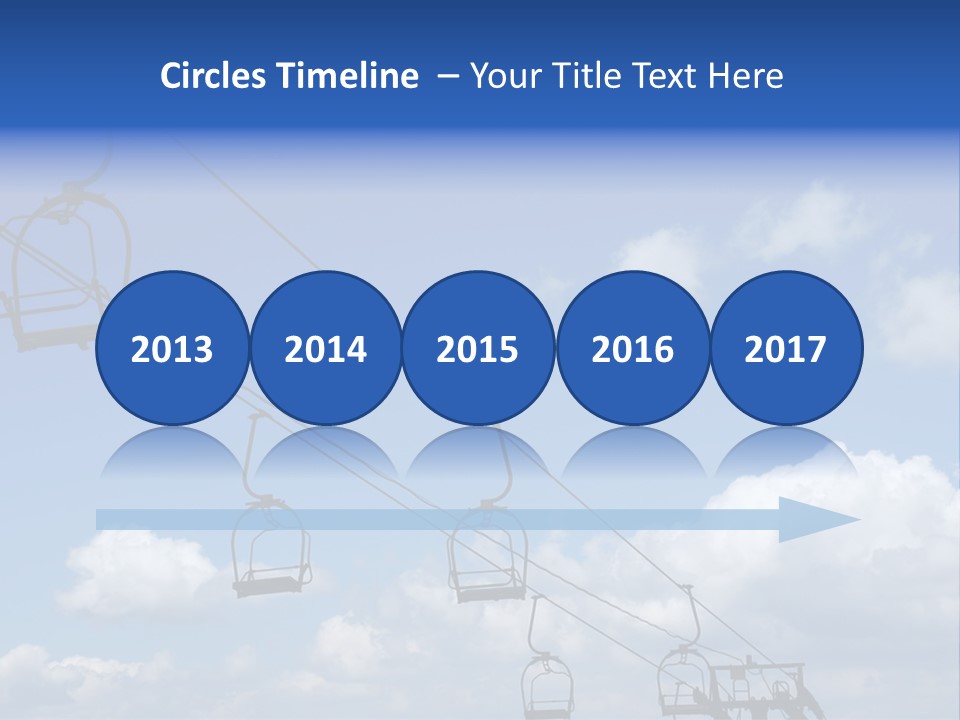 Circles Timeline – Your Title Text Here

2013

2014

2015

2016

2017